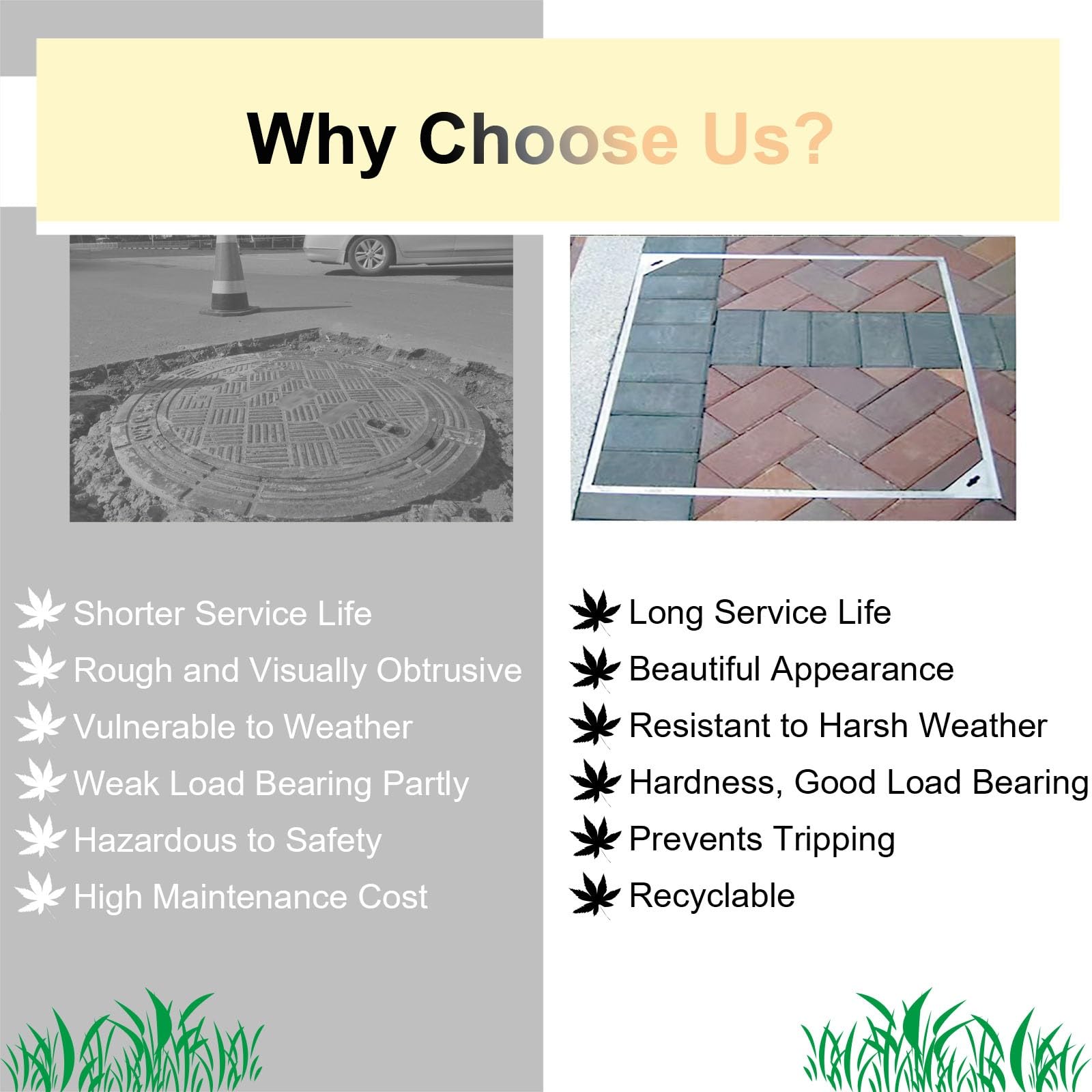 Why Choose Us?

Shorter Service Life
Rough and Visually Obtrusive
Vulnerable to Weather
Weak Load Bearing Partly
Hazardous to Safety
High Maintenance Cost

Long Service Life
Beautiful Appearance
Resistant to Harsh Weather
Hardness, Good Load Bearing
Prevents Tripping
Recyclable